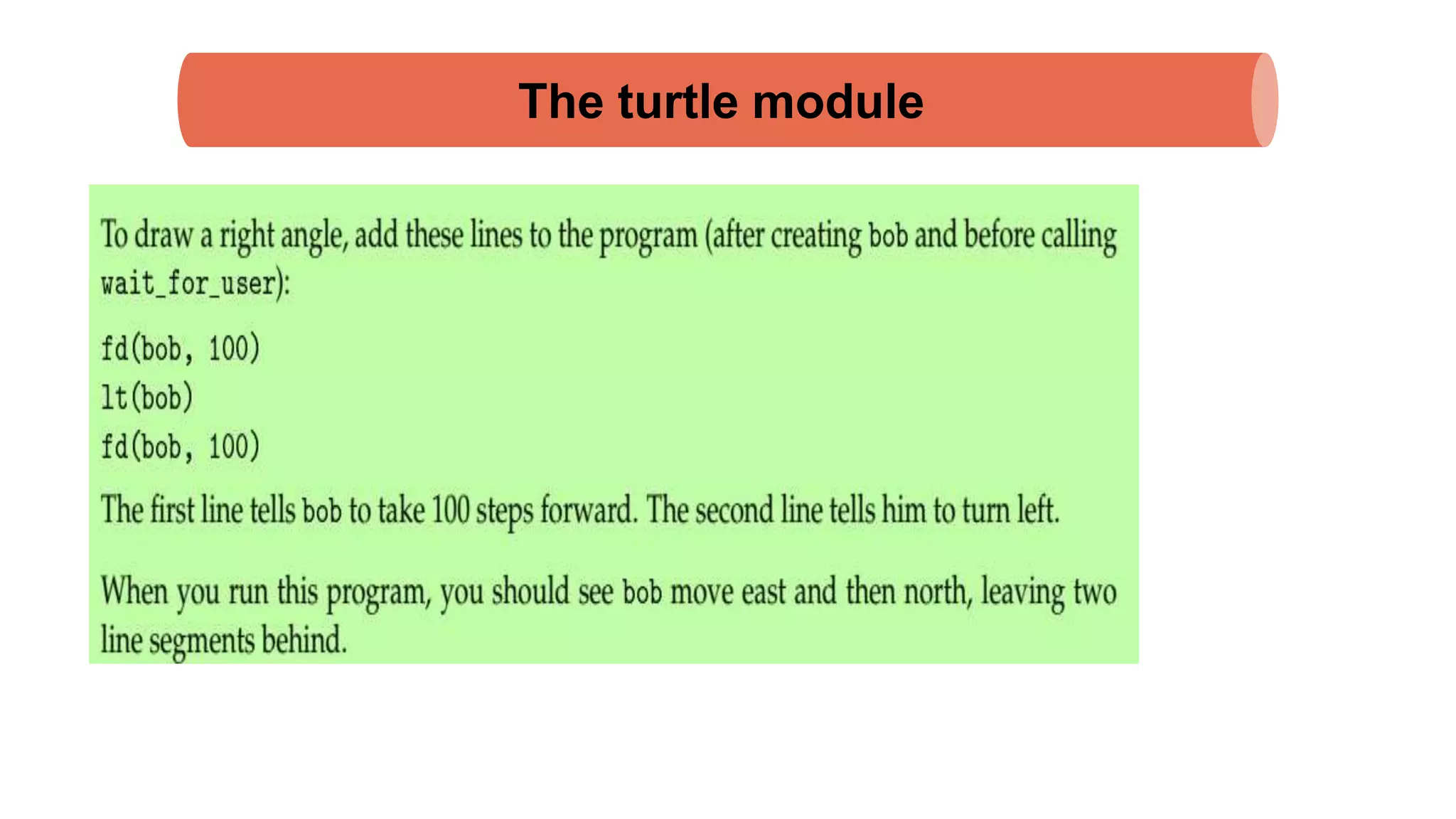 The turtle module

To draw a right angle, add these lines to the program (after creating bob and before calling wait_for_user):

fd(bob, 100)
lt(bob)
fd(bob, 100)

The first line tells bob to take 100 steps forward. The second line tells him to turn left.

When you run this program, you should see bob move east and then north, leaving two line segments behind.